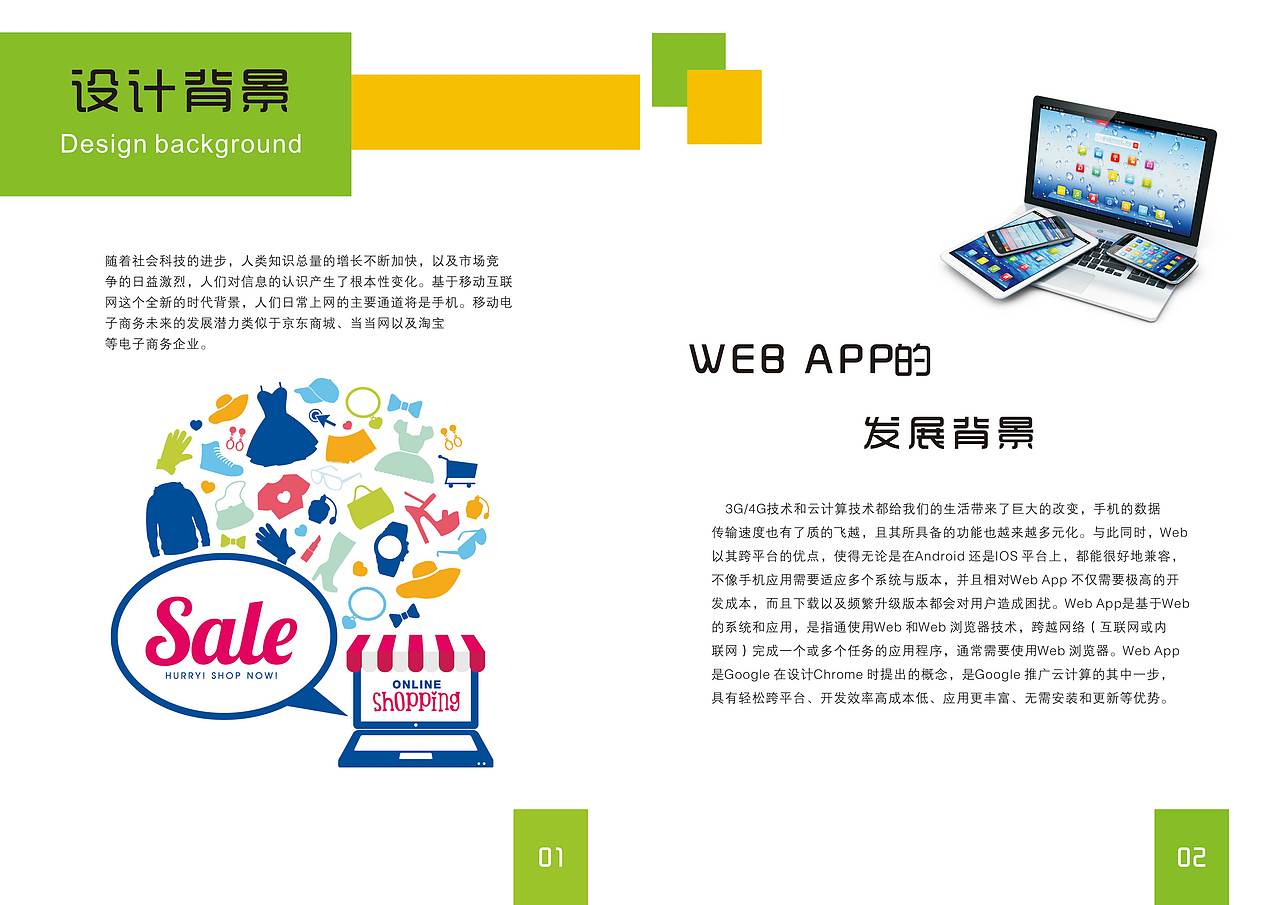 设计背景
Design background

随着社会科技的进步，人类知识总量的增长不断加快，以及市场竞争的日益激烈，人们对信息的认识产生了根本性变化。基于移动互联网这个全新的时代背景，人们日常上网的主要通道将是手机。移动电子商务未来的发展潜力类似于京东商城、当当网以及淘宝等电子商务企业。

Sale
HURRY! SHOP NOW!
ONLINE
Shopping

01

WEB APP的
发展背景

3G/4G技术和云计算技术都给我们的生活带来了巨大的改变，手机的数据传输速度也有了质的飞越，且其所具备的功能也越来越多元化。与此同时，Web以其跨平台的优点，使得无论是在Android 还是IOS 平台上，都能很好地兼容，不像手机应用需要适应多个系统与版本，并且相对Web App 不仅需要极高的开发成本，而且下载以及频繁升级版本都会对用户造成困扰。Web App是基于Web的系统和应用，是指通使用Web 和Web 浏览器技术，跨越网络（互联网或内联网）完成一个或多个任务的应用程序，通常需要使用Web 浏览器。Web App是Google 在设计Chrome 时提出的概念，是Google 推广云计算的其中一步，具有轻松跨平台、开发效率高成本低、应用更丰富、无需安装和更新等优势。

02